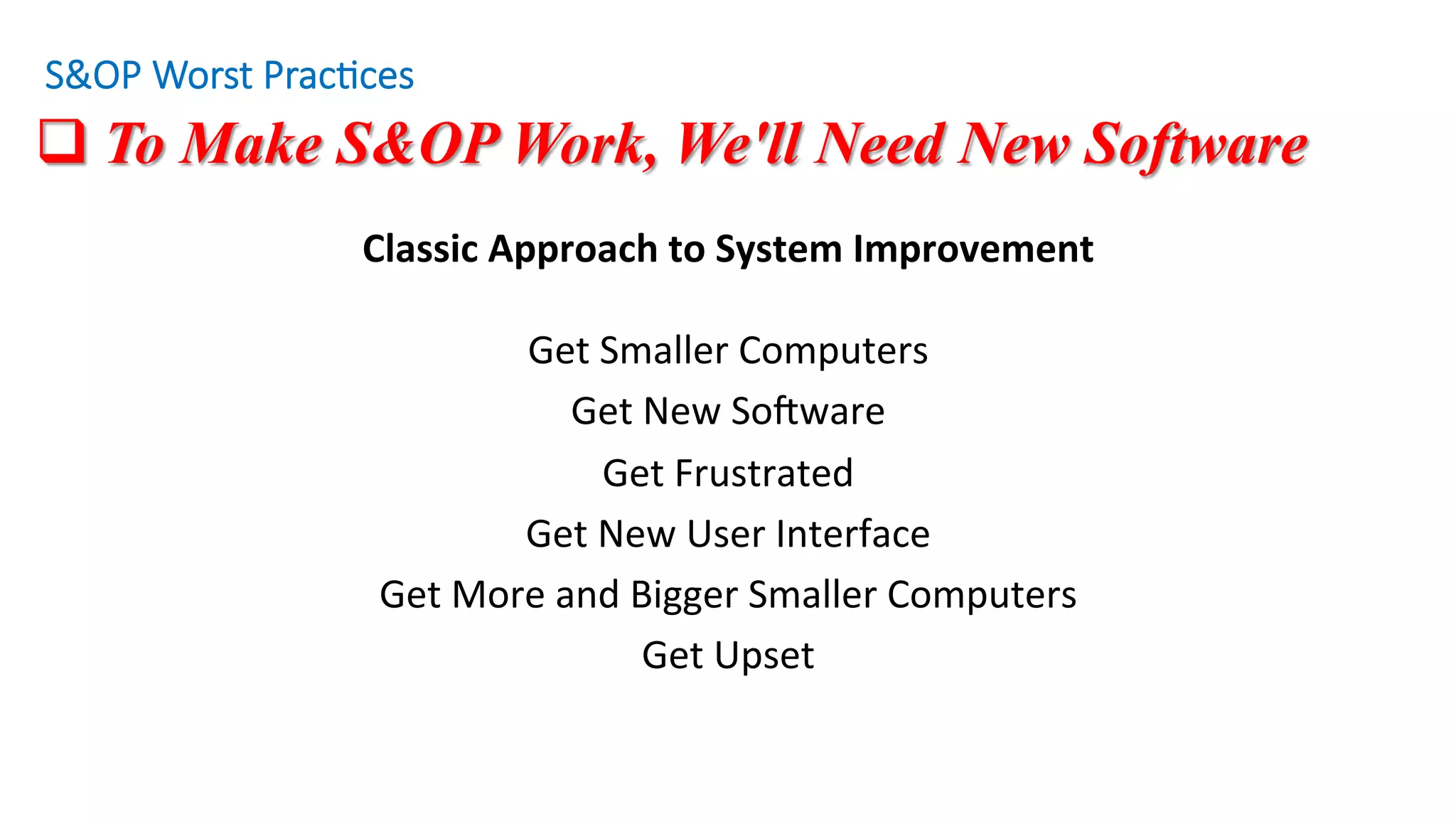 S&OP Worst Practices

❑ To Make S&OP Work, We'll Need New Software

Classic Approach to System Improvement

Get Smaller Computers

Get New Software

Get Frustrated

Get New User Interface

Get More and Bigger Smaller Computers

Get Upset